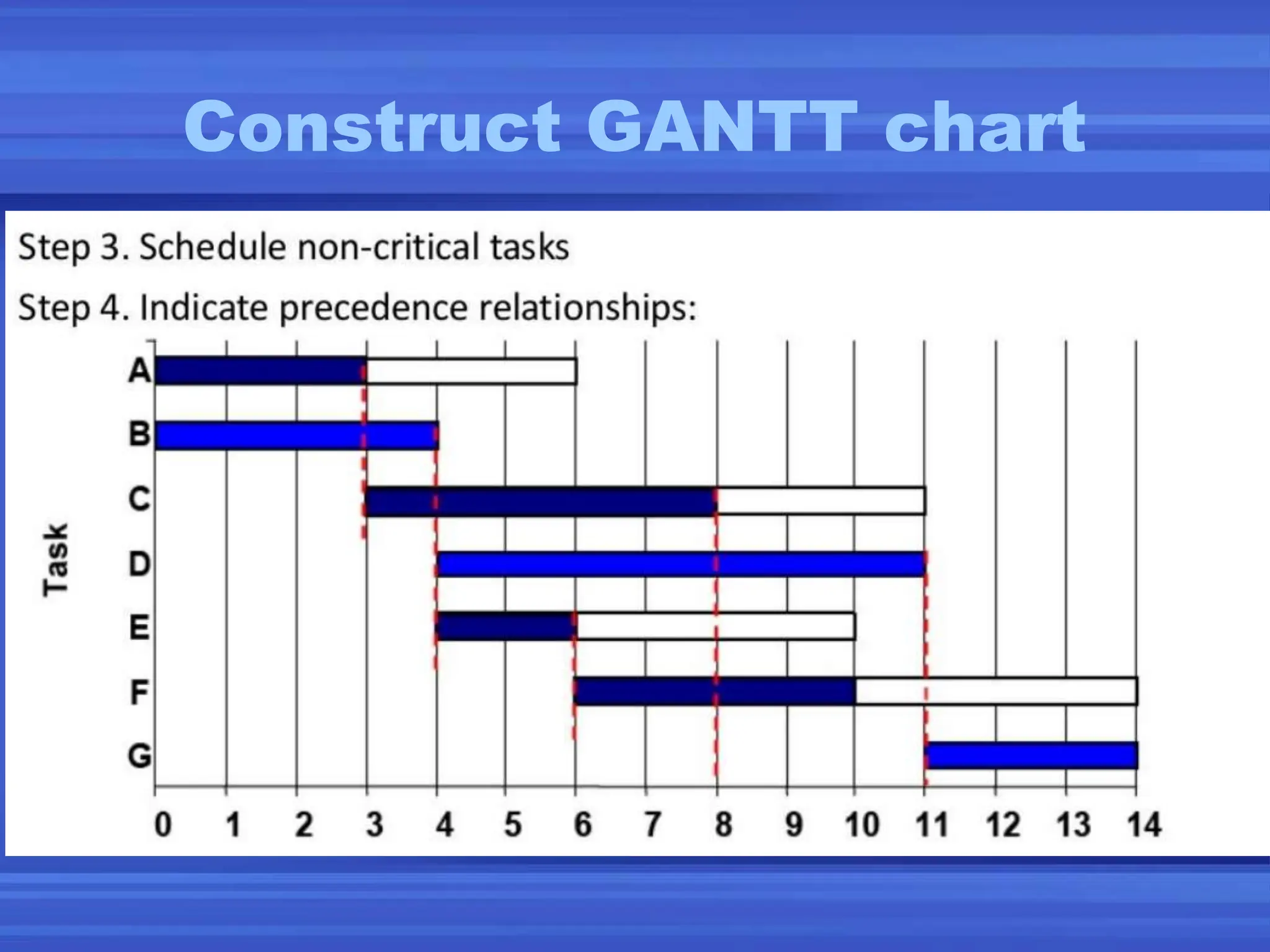 Construct GANTT chart

Step 3. Schedule non-critical tasks

Step 4. Indicate precedence relationships:

Task

A
B
C
D
E
F
G

0 1 2 3 4 5 6 7 8 9 10 11 12 13 14